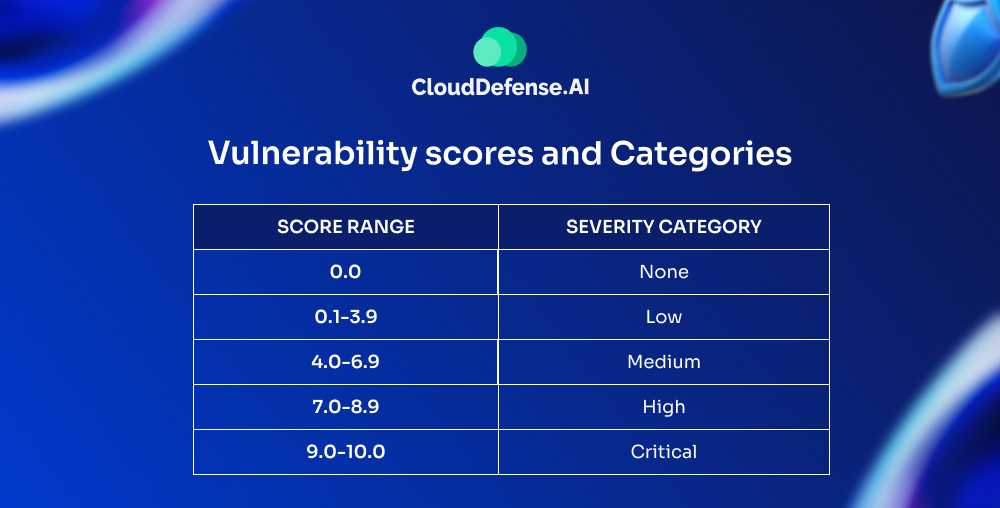 CloudDefense.AI

Vulnerability scores and Categories

| SCORE RANGE | SEVERITY CATEGORY |
|---|---|
| 0.0 | None |
| 0.1-3.9 | Low |
| 4.0-6.9 | Medium |
| 7.0-8.9 | High |
| 9.0-10.0 | Critical |